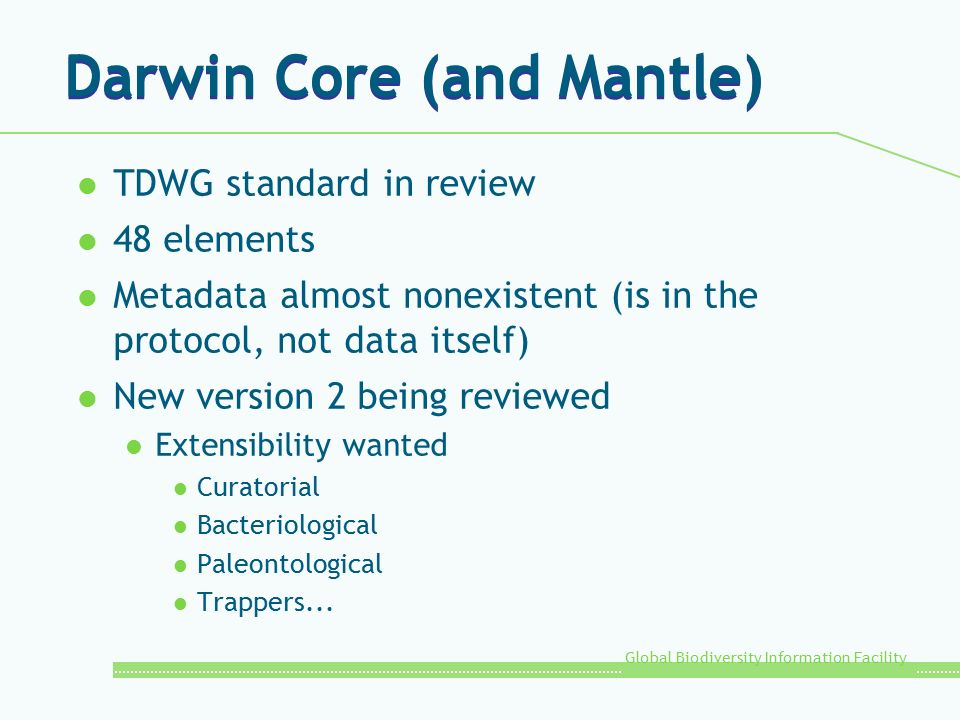 Darwin Core (and Mantle)

- TDWG standard in review
- 48 elements
- Metadata almost nonexistent (is in the protocol, not data itself)
- New version 2 being reviewed
  - Extensibility wanted
    - Curatorial
    - Bacteriological
    - Paleontological
    - Trappers...

Global Biodiversity Information Facility